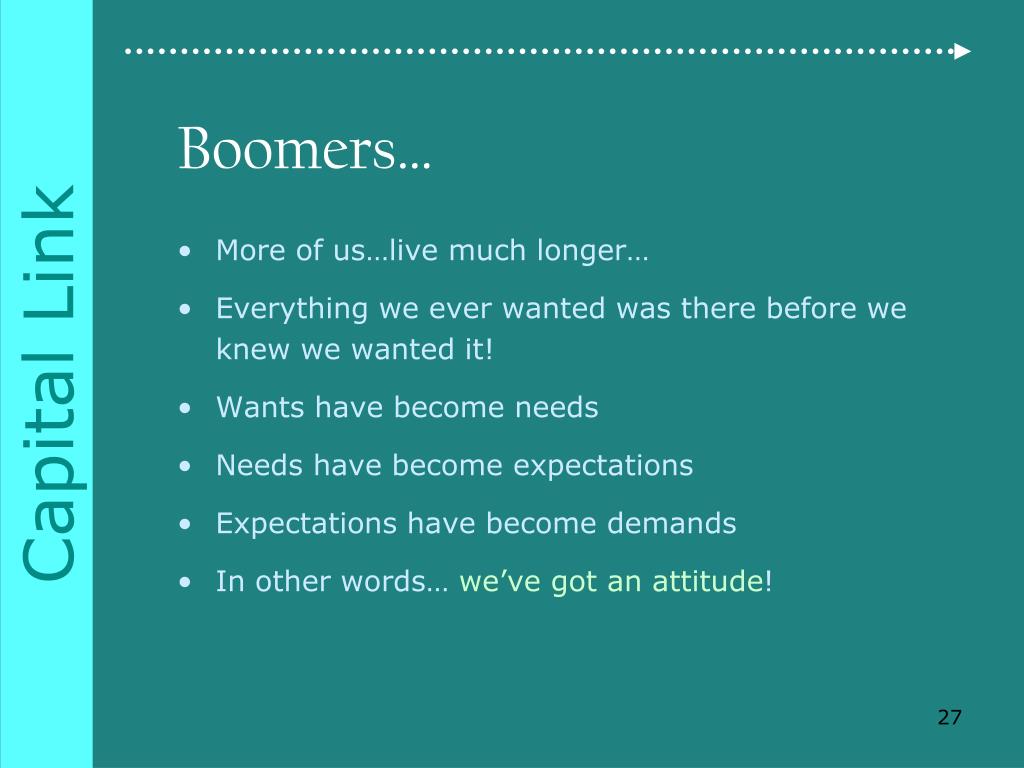 Capital Link

Boomers…

• More of us…live much longer…
• Everything we ever wanted was there before we knew we wanted it!
• Wants have become needs
• Needs have become expectations
• Expectations have become demands
• In other words… we’ve got an attitude!

27